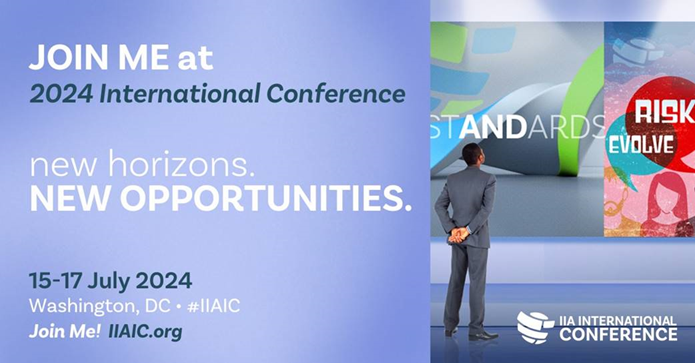 JOIN ME at
2024 International Conference

new horizons.
NEW OPPORTUNITIES.

15-17 July 2024
Washington, DC • #IIAIC
Join Me! IIAIC.org

STANDARDS

RISK
EVOLVE

IIA INTERNATIONAL
CONFERENCE